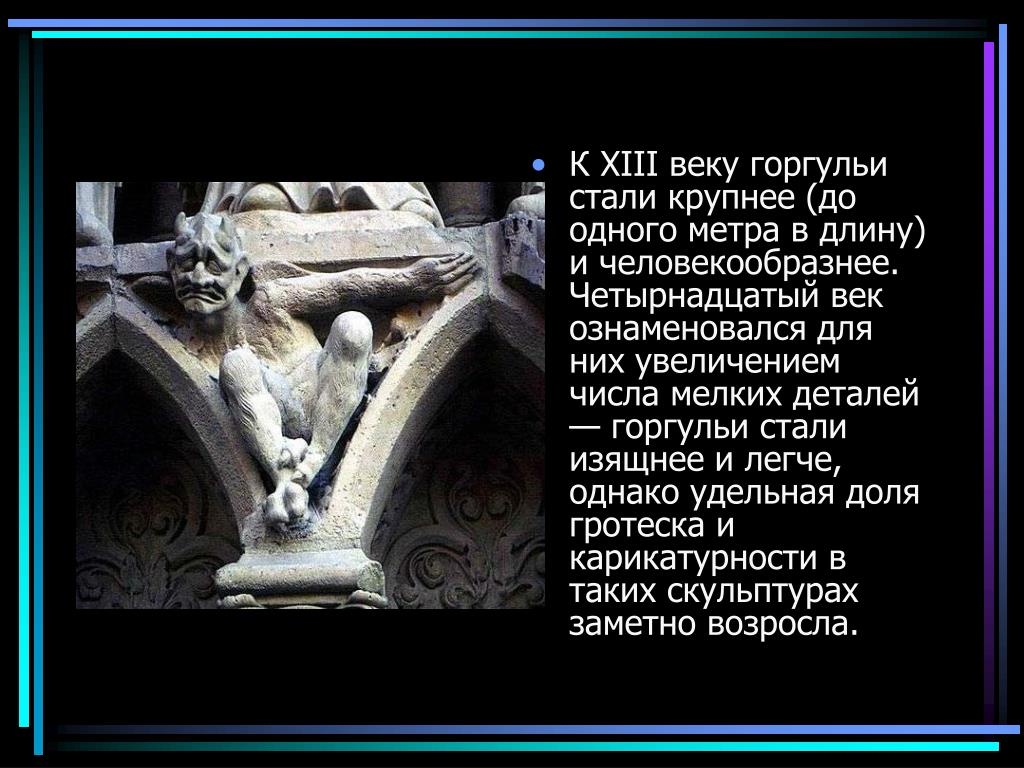 • К XIII веку горгульи стали крупнее (до одного метра в длину) и человекообразнее. Четырнадцатый век ознаменовался для них увеличением числа мелких деталей — горгульи стали изящнее и легче, однако удельная доля гротеска и карикатурности в таких скульптурах заметно возросла.